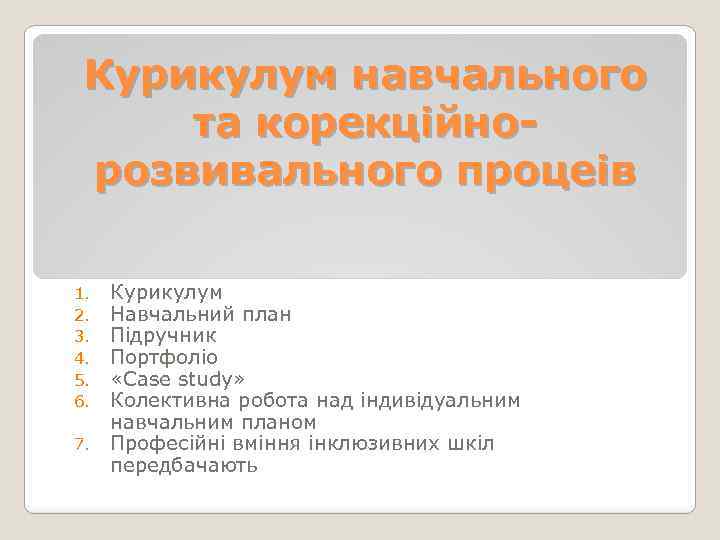 Курикулум навчального та корекційно-розвивального процеів

1. Курикулум
2. Навчальний план
3. Підручник
4. Портфоліо
5. «Case study»
6. Колективна робота над індивідуальним навчальним планом
7. Професійні вміння інклюзивних шкіл передбачають